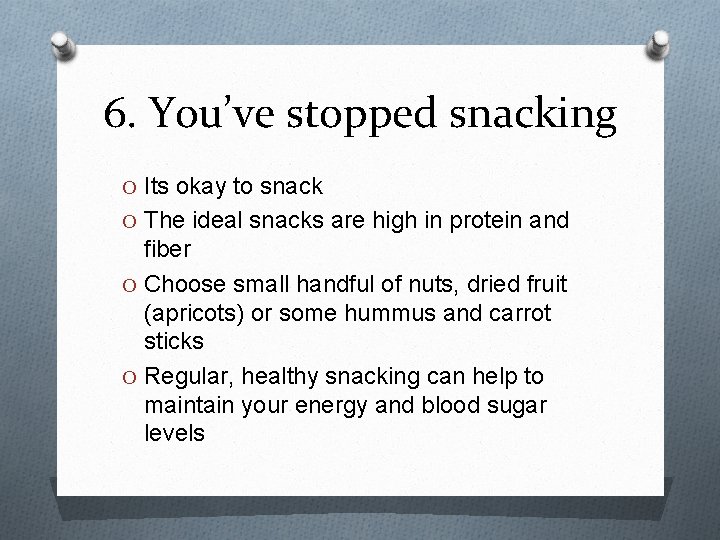 6. You’ve stopped snacking

O Its okay to snack
O The ideal snacks are high in protein and fiber
O Choose small handful of nuts, dried fruit (apricots) or some hummus and carrot sticks
O Regular, healthy snacking can help to maintain your energy and blood sugar levels